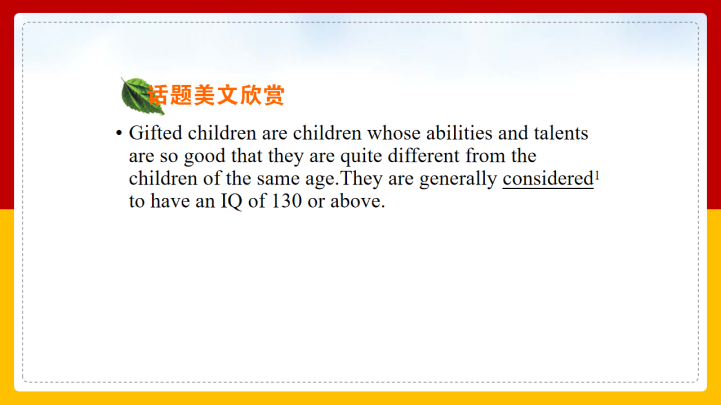 话题美文欣赏

• Gifted children are children whose abilities and talents are so good that they are quite different from the children of the same age.They are generally considered$^1$ to have an IQ of 130 or above.